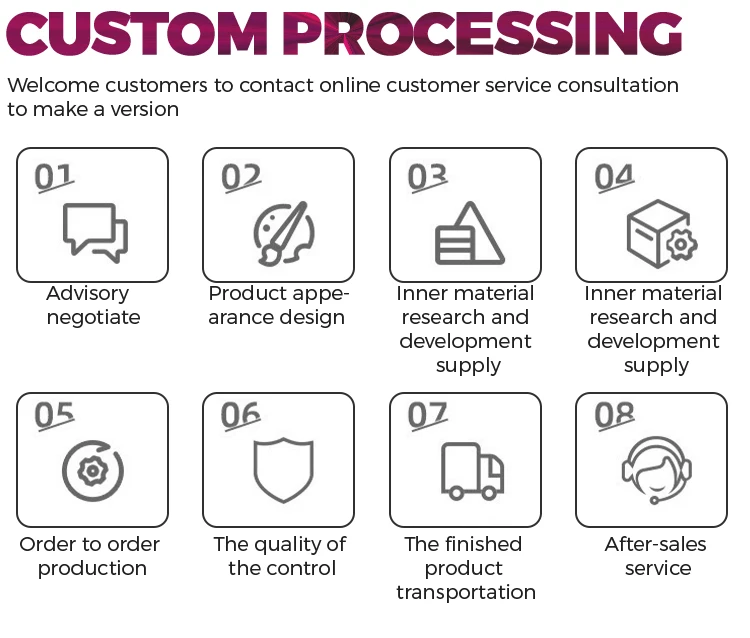 CUSTOM PROCESSING

Welcome customers to contact online customer service consultation to make a version

01
Advisory negotiate

02
Product appearance design

03
Inner material research and development supply

04
Inner material research and development supply

05
Order to order production

06
The quality of the control

07
The finished product transportation

08
After-sales service